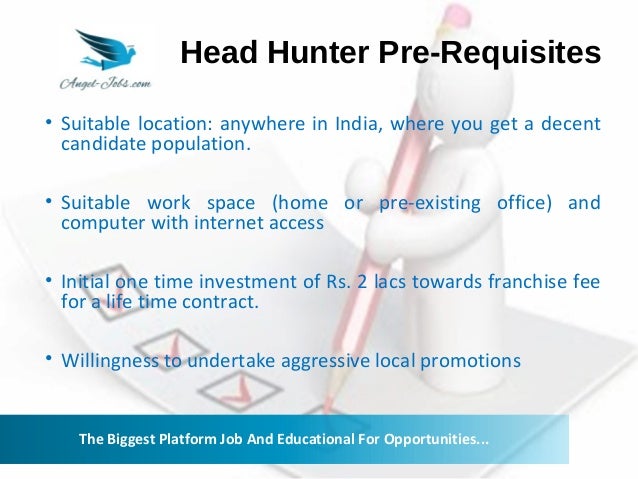 Angel-Jobs.com

Head Hunter Pre-Requisites

• Suitable location: anywhere in India, where you get a decent candidate population.

• Suitable work space (home or pre-existing office) and computer with internet access

• Initial one time investment of Rs. 2 lacs towards franchise fee for a life time contract.

• Willingness to undertake aggressive local promotions

The Biggest Platform Job And Educational For Opportunities...